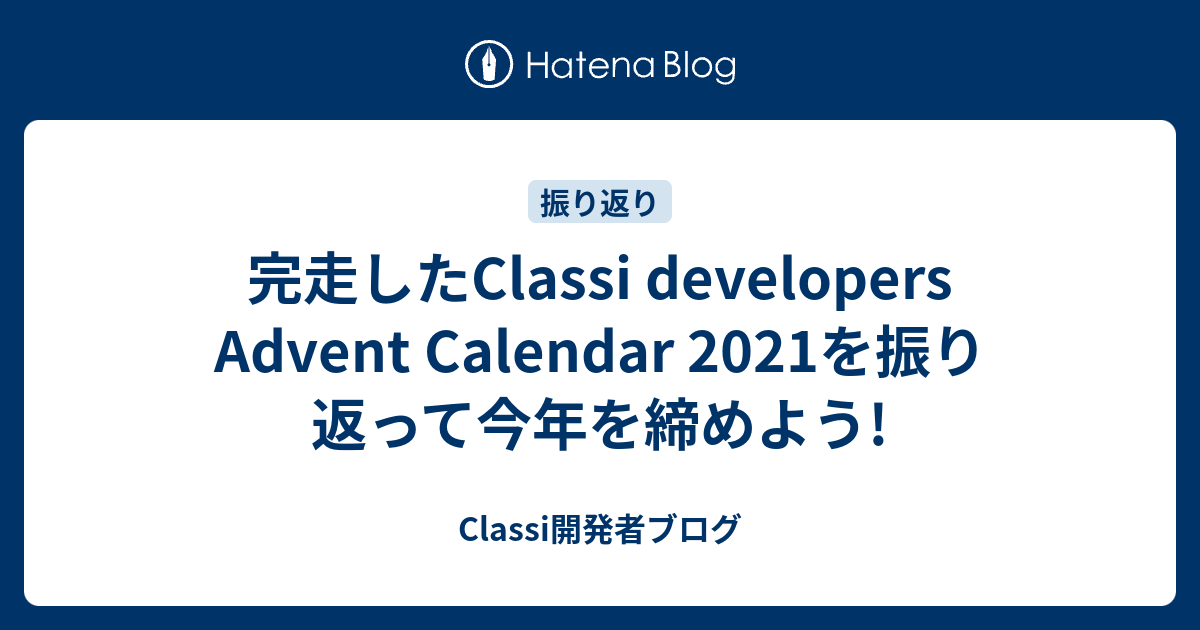 Hatena Blog

振り返り

完走したClassi developers Advent Calendar 2021を振り返って今年を締めよう!

Classi開発者ブログ